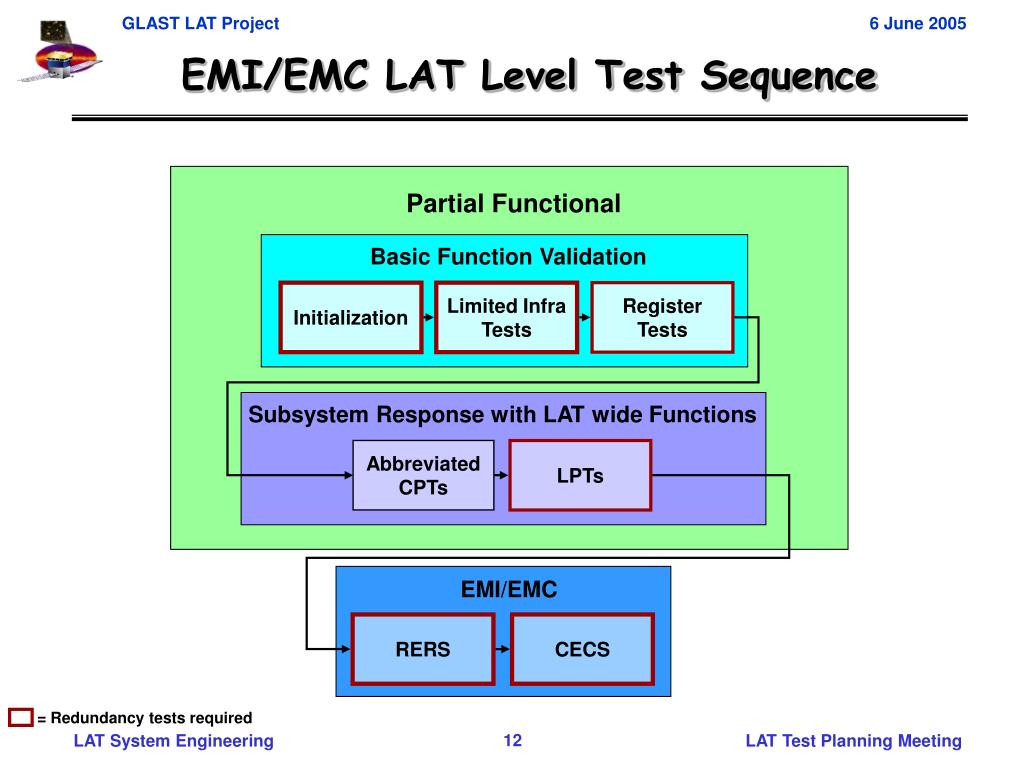 GLAST LAT Project

6 June 2005

EMI/EMC LAT Level Test Sequence

Partial Functional

Basic Function Validation

Initialization

Limited Infra Tests

Register Tests

Subsystem Response with LAT wide Functions

Abbreviated CPTs

LPTs

EMI/EMC

RERS

CECS

= Redundancy tests required

LAT System Engineering

12

LAT Test Planning Meeting